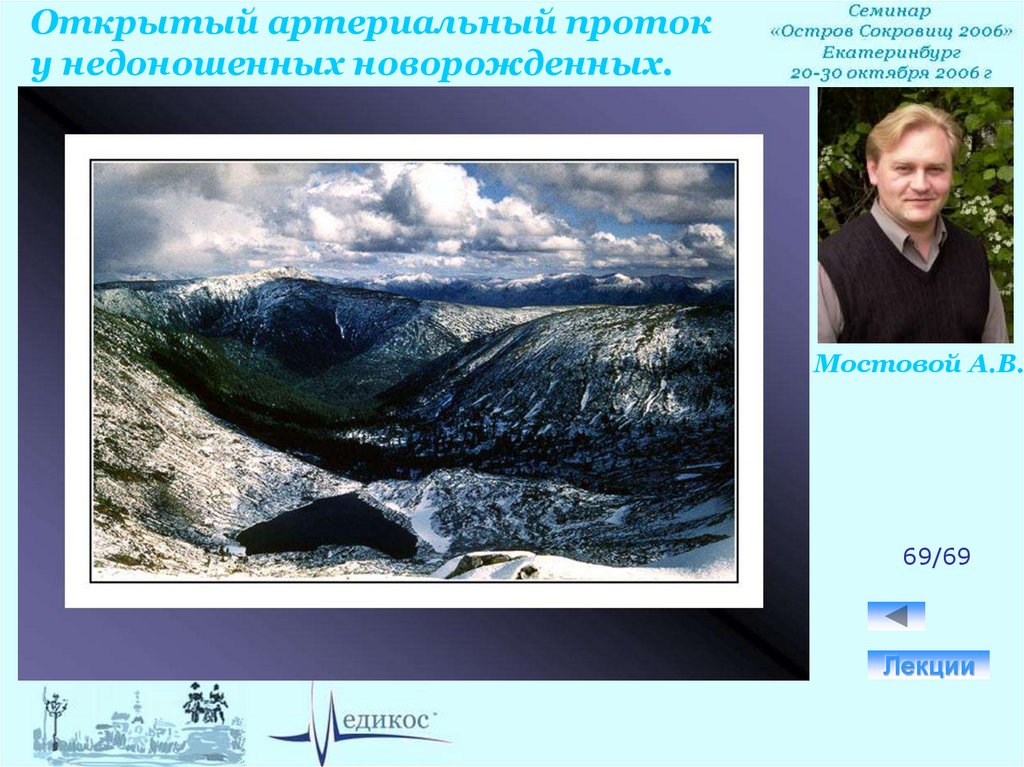 Открытый артериальный проток у недоношенных новорожденных.

Семинар «Остров Сокровищ 2006» Екатеринбург 20-30 октября 2006 г

Мостовой А.В.

69/69

Лекции

едикос